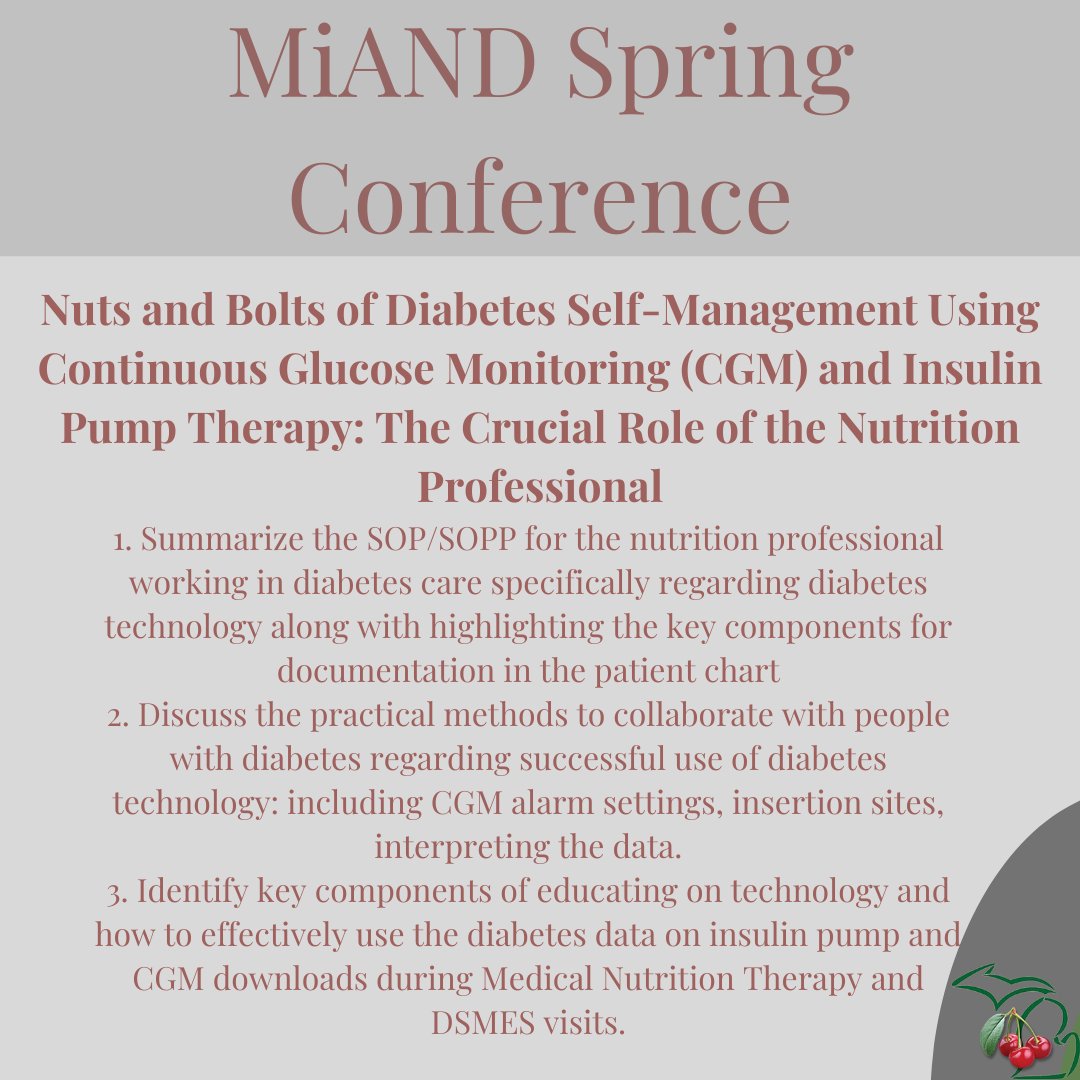 MiAND Spring Conference

Nuts and Bolts of Diabetes Self-Management Using Continuous Glucose Monitoring (CGM) and Insulin Pump Therapy: The Crucial Role of the Nutrition Professional

1. Summarize the SOP/SOPP for the nutrition professional working in diabetes care specifically regarding diabetes technology along with highlighting the key components for documentation in the patient chart
2. Discuss the practical methods to collaborate with people with diabetes regarding successful use of diabetes technology: including CGM alarm settings, insertion sites, interpreting the data.
3. Identify key components of educating on technology and how to effectively use the diabetes data on insulin pump and CGM downloads during Medical Nutrition Therapy and DSMES visits.